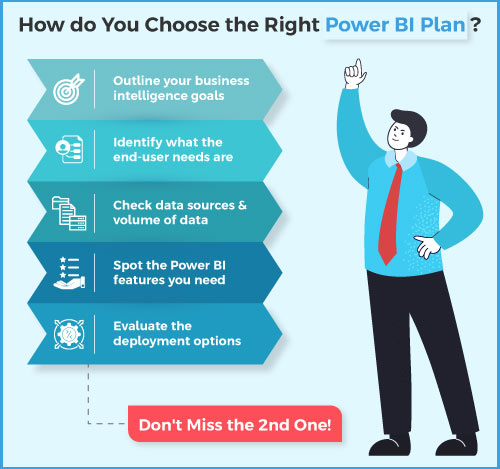 How do You Choose the Right Power BI Plan ?

Outline your business intelligence goals

Identify what the end-user needs are

Check data sources & volume of data

Spot the Power BI features you need

Evaluate the deployment options

Don't Miss the 2nd One!